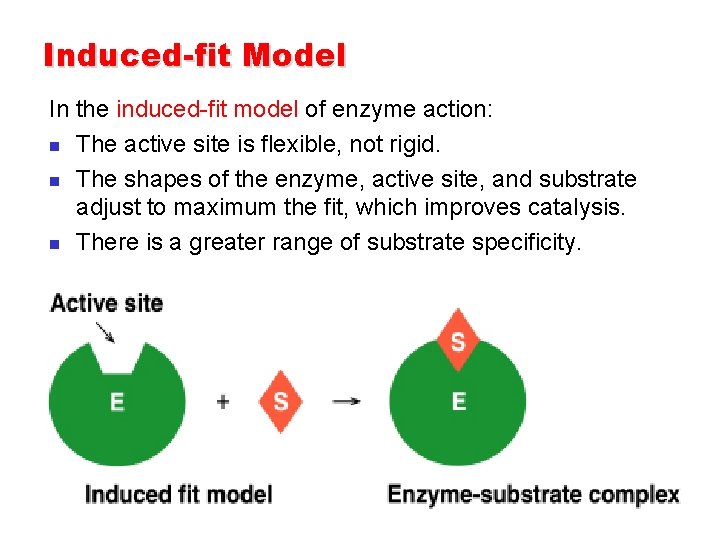 Induced-fit Model

In the induced-fit model of enzyme action:

- The active site is flexible, not rigid.
- The shapes of the enzyme, active site, and substrate adjust to maximum the fit, which improves catalysis.
- There is a greater range of substrate specificity.

Active site

E + S → S E

Induced fit model

Enzyme-substrate complex